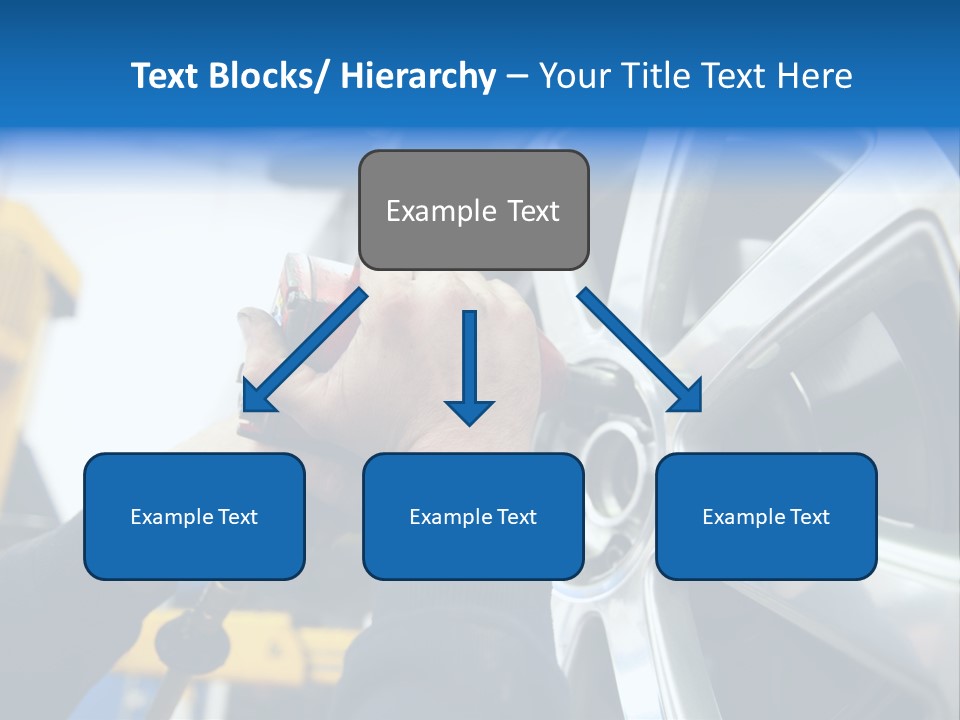 Text Blocks/ Hierarchy – Your Title Text Here

Example Text

Example Text

Example Text

Example Text